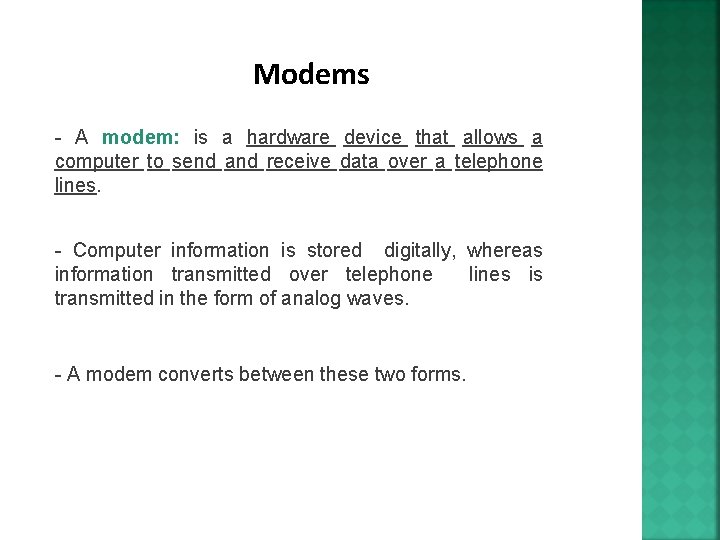 Modems

- A modem: is a hardware device that allows a computer to send and receive data over a telephone lines.

- Computer information is stored digitally, whereas information transmitted over telephone lines is transmitted in the form of analog waves.

- A modem converts between these two forms.